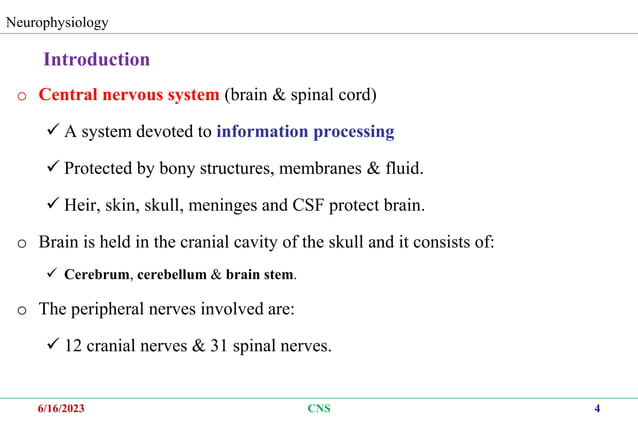 Neurophysiology

Introduction

o Central nervous system (brain & spinal cord)

✓ A system devoted to information processing

✓ Protected by bony structures, membranes & fluid.

✓ Heir, skin, skull, meninges and CSF protect brain.

o Brain is held in the cranial cavity of the skull and it consists of:

✓ Cerebrum, cerebellum & brain stem.

o The peripheral nerves involved are:

✓ 12 cranial nerves & 31 spinal nerves.

6/16/2023 CNS 4